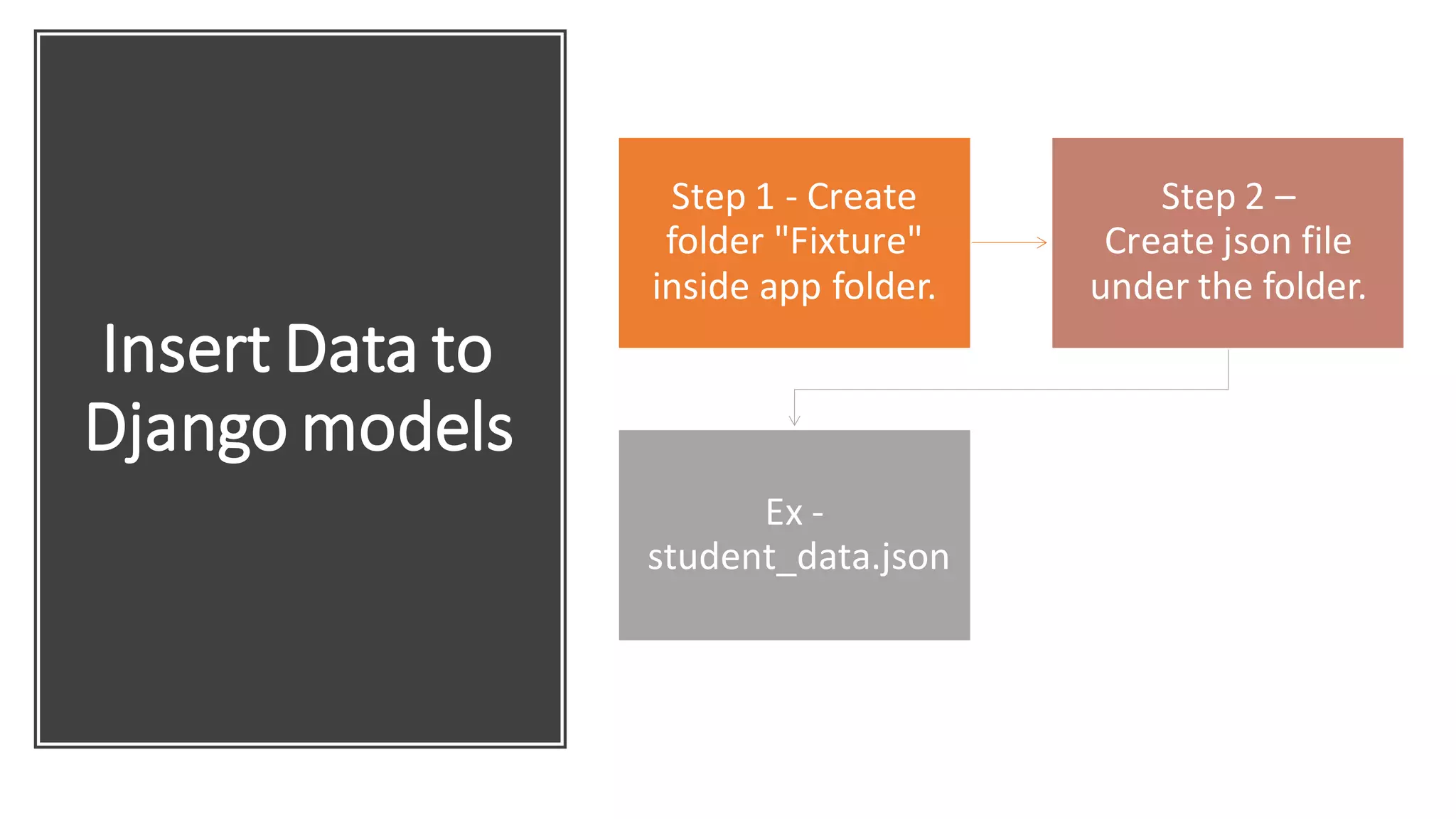 Insert Data to Django models

Step 1 - Create folder "Fixture" inside app folder.

Step 2 – Create json file under the folder.

Ex - student_data.json